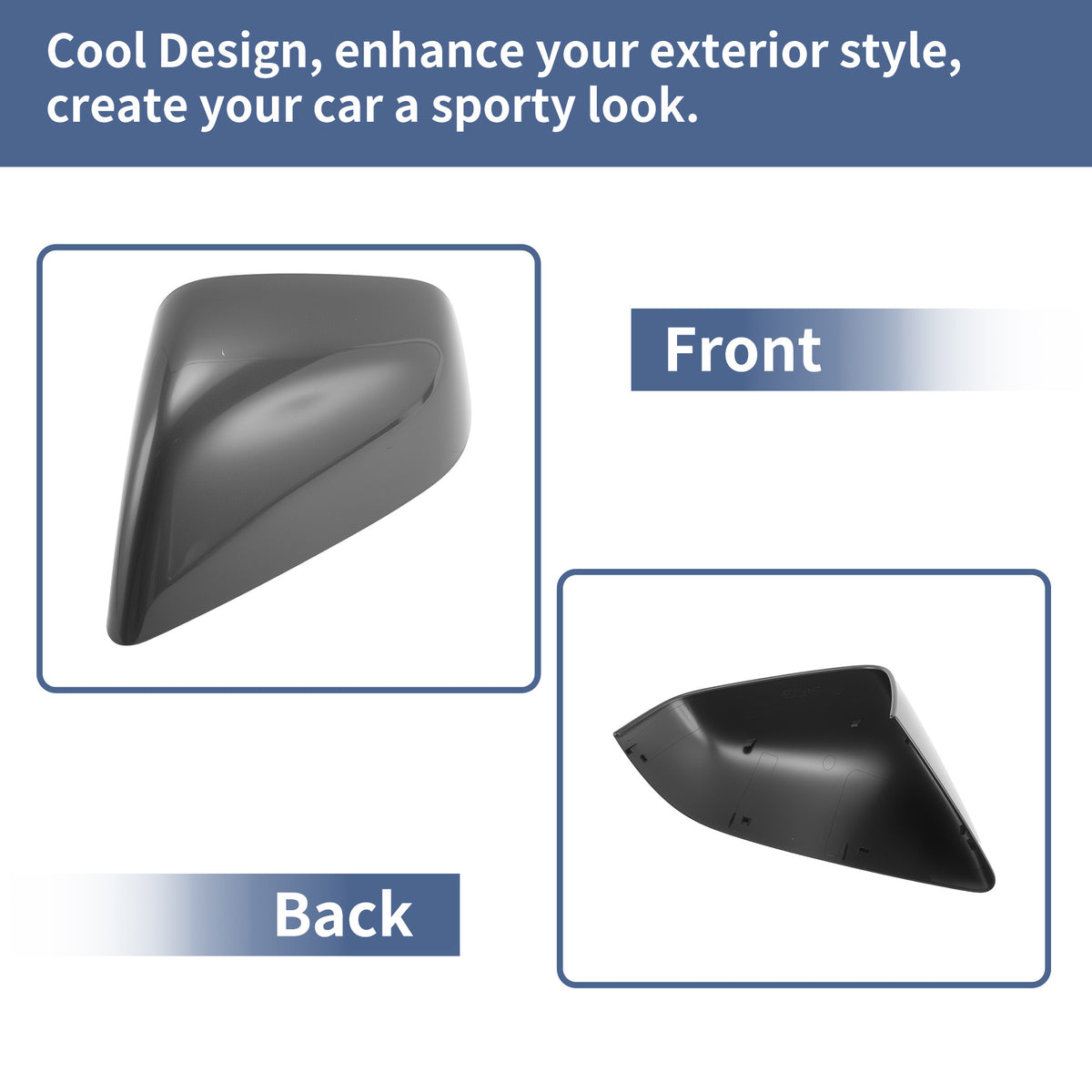 Cool Design, enhance your exterior style, create your car a sporty look.

Front

Back